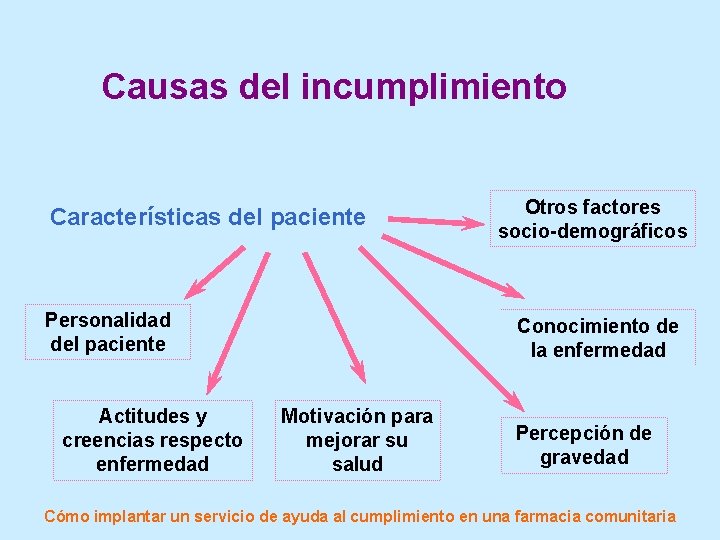 Causas del incumplimiento

Características del paciente

Otros factores socio-demográficos

Personalidad del paciente

Conocimiento de la enfermedad

Actitudes y creencias respecto enfermedad

Motivación para mejorar su salud

Percepción de gravedad

Cómo implantar un servicio de ayuda al cumplimiento en una farmacia comunitaria